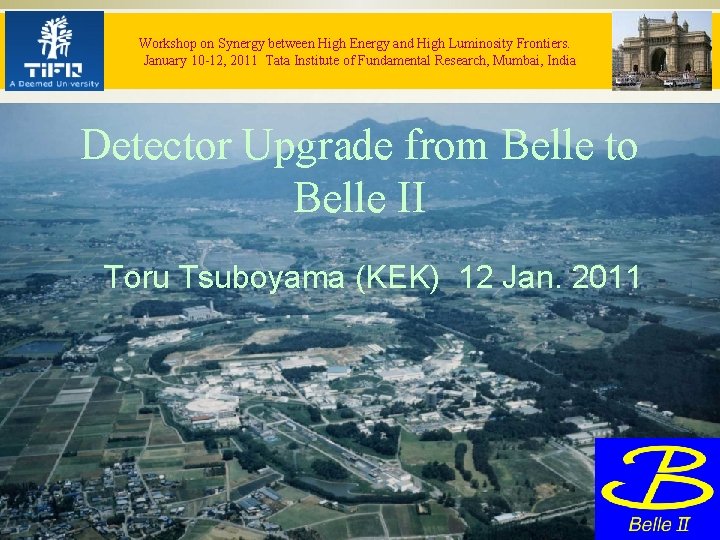 TIFR
A Deemed University

Workshop on Synergy between High Energy and High Luminosity Frontiers.
January 10-12, 2011 Tata Institute of Fundamental Research, Mumbai, India

Detector Upgrade from Belle to Belle II

Toru Tsuboyama (KEK) 12 Jan. 2011

B
Belle II